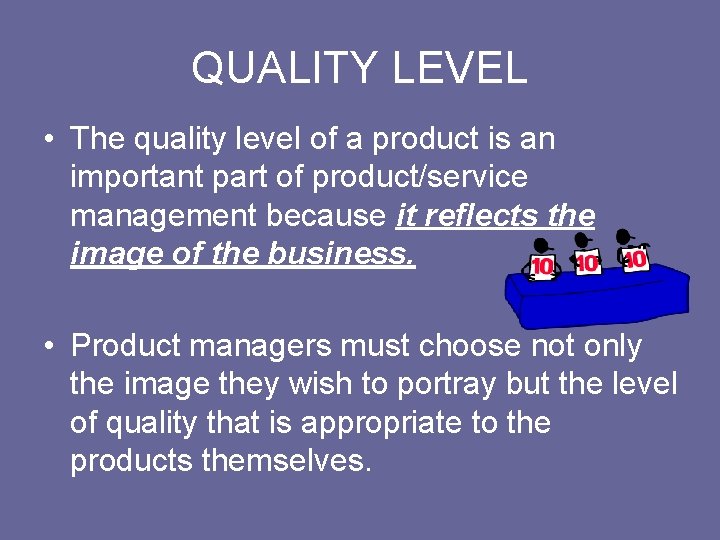 QUALITY LEVEL

• The quality level of a product is an important part of product/service management because it reflects the image of the business.

10 10 10

• Product managers must choose not only the image they wish to portray but the level of quality that is appropriate to the products themselves.